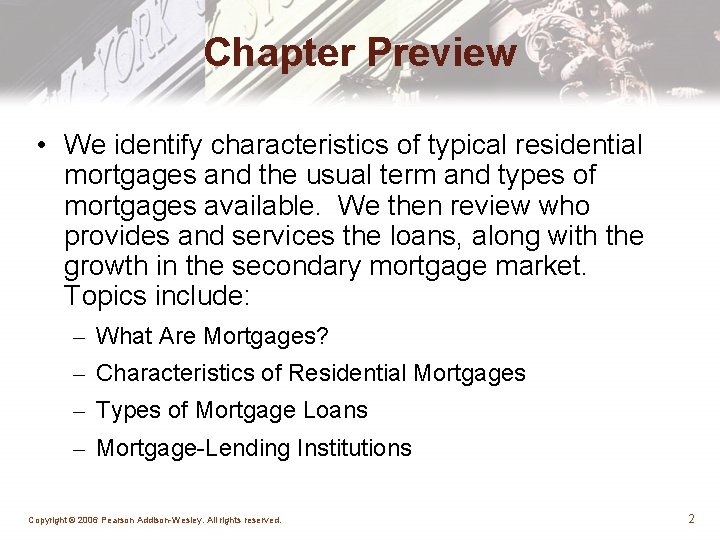 Chapter Preview

• We identify characteristics of typical residential mortgages and the usual term and types of mortgages available. We then review who provides and services the loans, along with the growth in the secondary mortgage market. Topics include:

– What Are Mortgages?
– Characteristics of Residential Mortgages
– Types of Mortgage Loans
– Mortgage-Lending Institutions

Copyright © 2006 Pearson Addison-Wesley. All rights reserved.

2